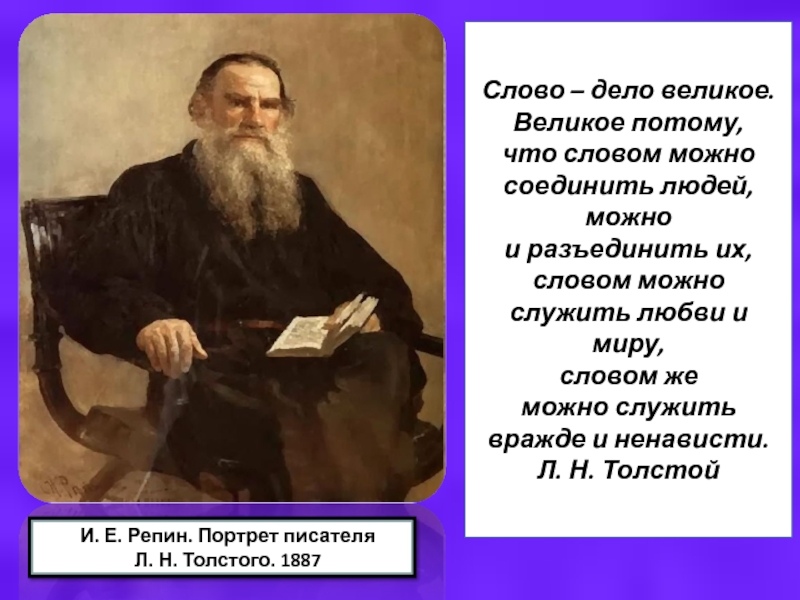 Слово – дело великое. Великое потому, что словом можно соединить людей, можно и разъединить их, словом можно служить любви и миру, словом же можно служить вражде и ненависти.
Л. Н. Толстой

И. Е. Репин. Портрет писателя Л. Н. Толстого. 1887